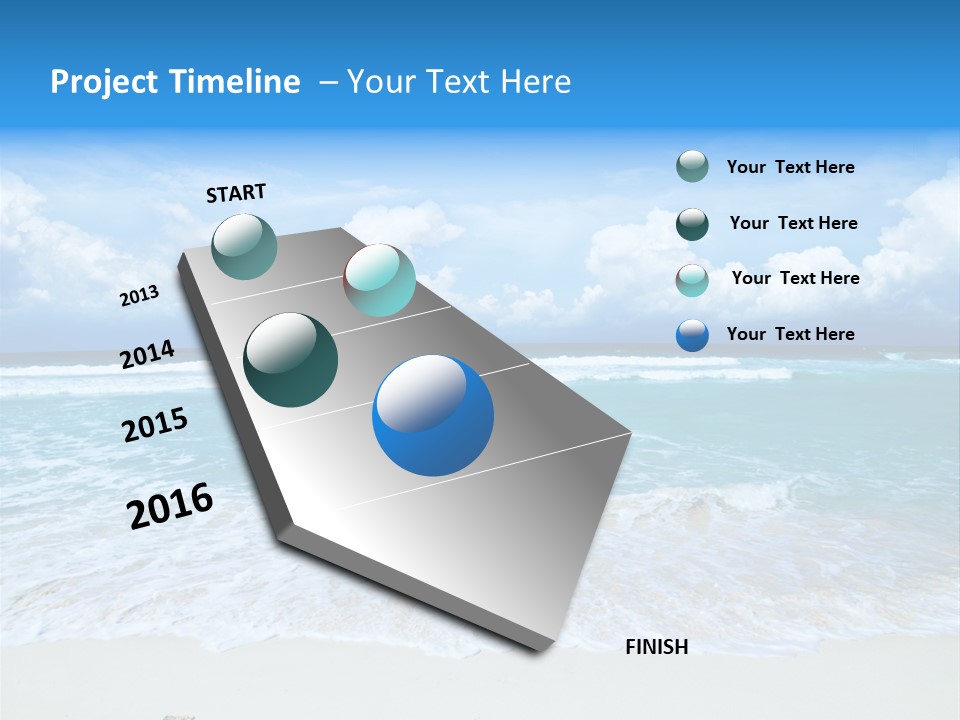 Project Timeline – Your Text Here

START

2013

2014

2015

2016

FINISH

Your Text Here

Your Text Here

Your Text Here

Your Text Here